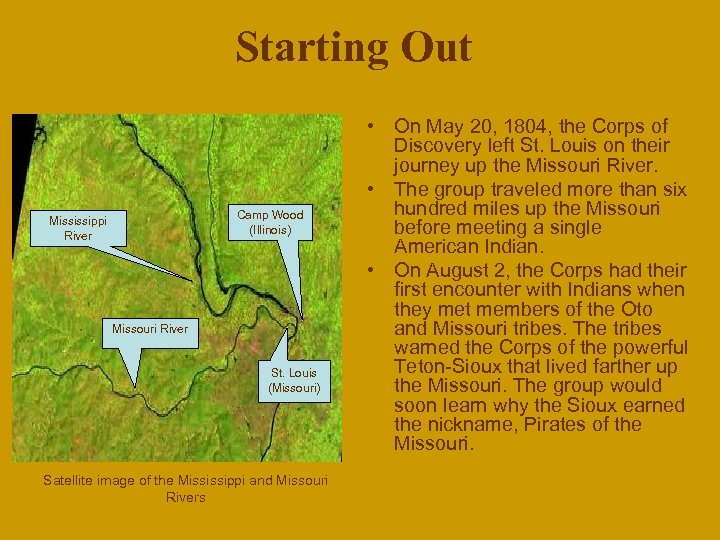 Starting Out

Mississippi River

Camp Wood (Illinois)

Missouri River

St. Louis (Missouri)

Satellite image of the Mississippi and Missouri Rivers

• On May 20, 1804, the Corps of Discovery left St. Louis on their journey up the Missouri River.
• The group traveled more than six hundred miles up the Missouri before meeting a single American Indian.
• On August 2, the Corps had their first encounter with Indians when they met members of the Oto and Missouri tribes. The tribes warned the Corps of the powerful Teton-Sioux that lived farther up the Missouri. The group would soon learn why the Sioux earned the nickname, Pirates of the Missouri.